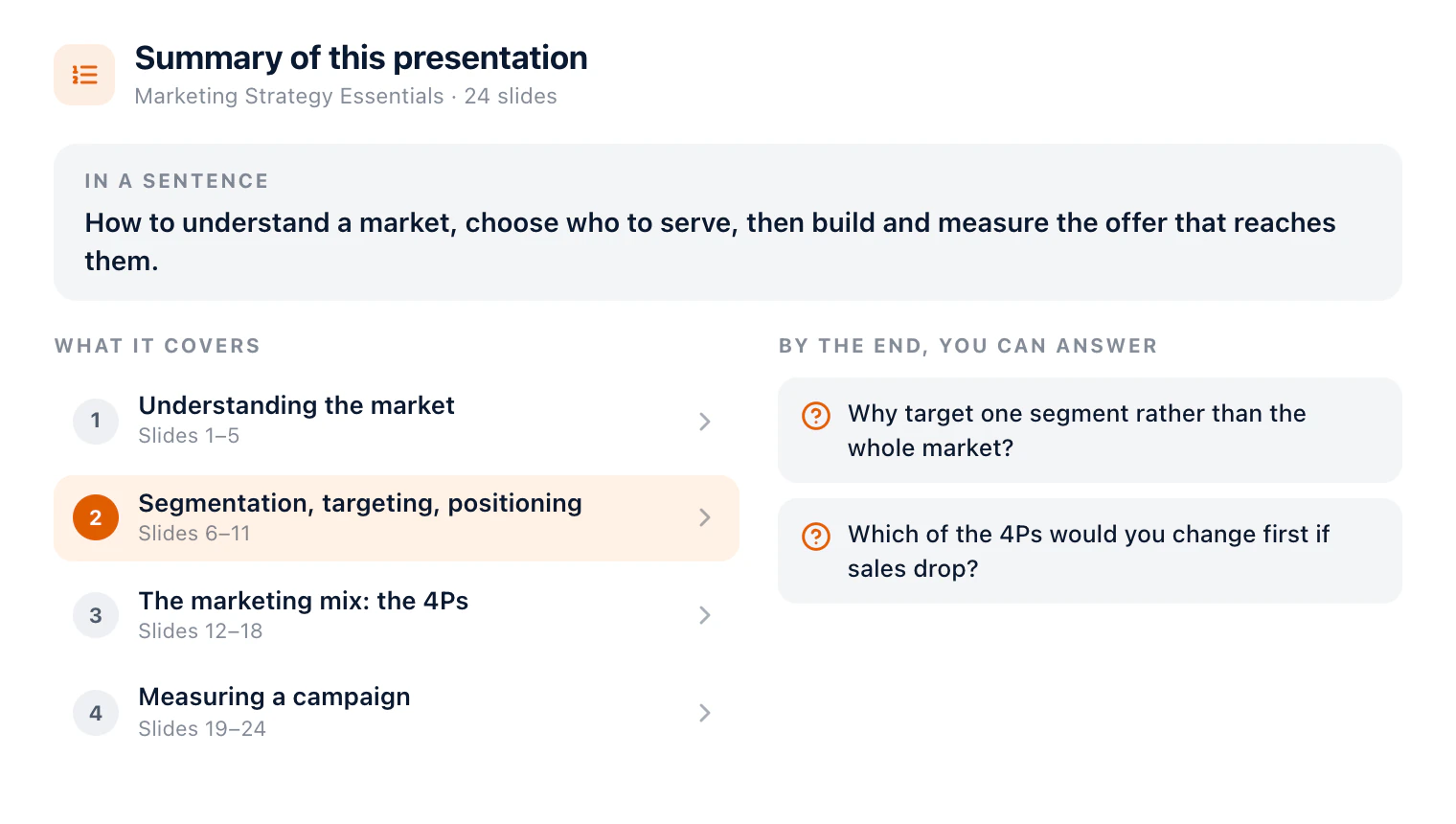 Summary of this presentation
Marketing Strategy Essentials · 24 slides

IN A SENTENCE
How to understand a market, choose who to serve, then build and measure the offer that reaches them.

WHAT IT COVERS

1 Understanding the market
Slides 1–5

2 Segmentation, targeting, positioning
Slides 6–11

3 The marketing mix: the 4Ps
Slides 12–18

4 Measuring a campaign
Slides 19–24

BY THE END, YOU CAN ANSWER

Why target one segment rather than the whole market?

Which of the 4Ps would you change first if sales drop?